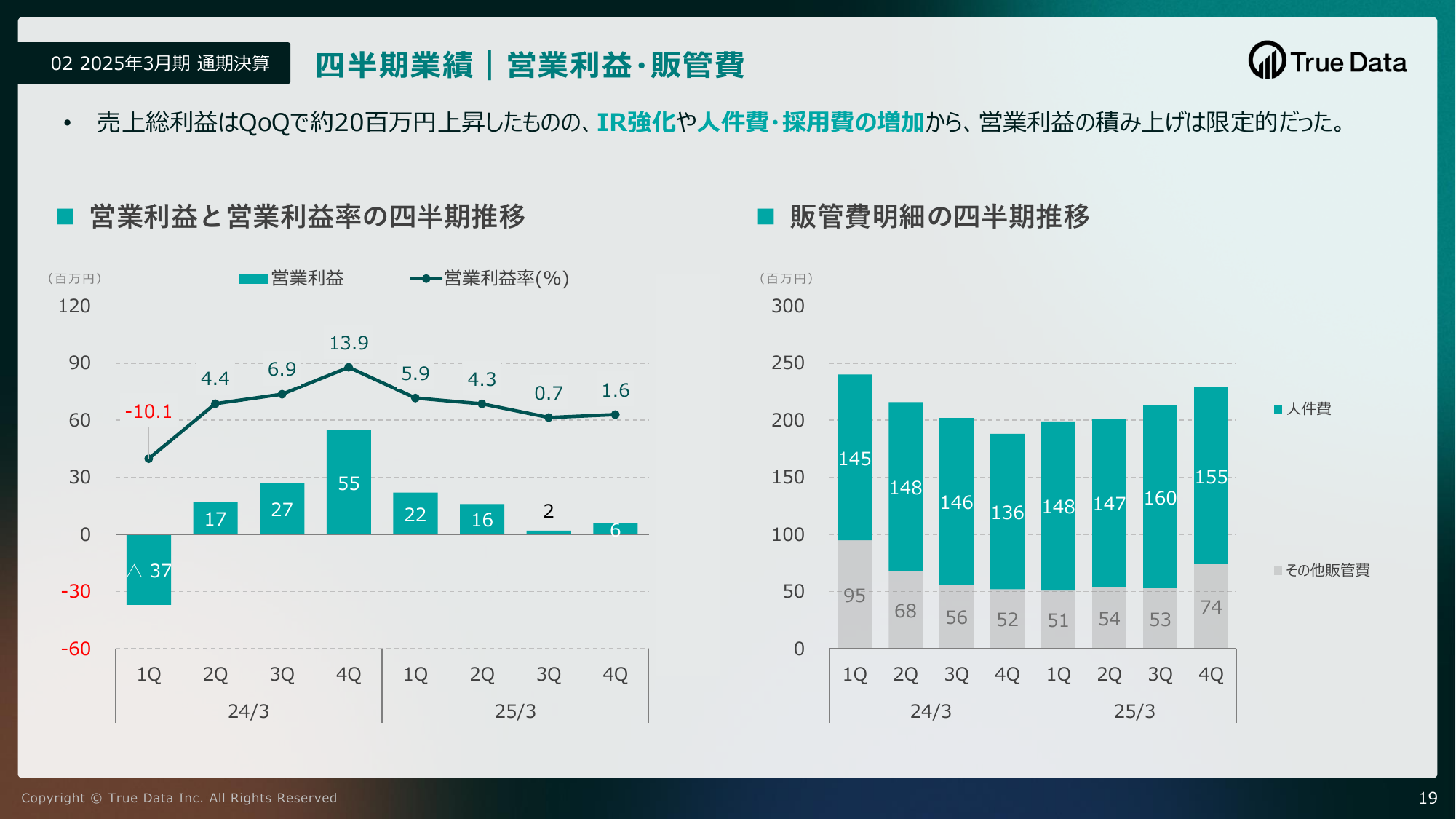 02 2025年3月期 通期決算

四半期業績｜営業利益・販管費

True Data

• 売上総利益はQoQで約20百万円上昇したものの、IR強化や人件費・採用費の増加から、営業利益の積み上げは限定的だった。

■ 営業利益と営業利益率の四半期推移

（百万円）

営業利益 営業利益率(%)

120
90
60
30
0
-30
-60

-10.1 4.4 6.9 13.9 5.9 4.3 0.7 1.6

△ 37 17 27 55 22 16 2 6

1Q 2Q 3Q 4Q 1Q 2Q 3Q 4Q
24/3 25/3

■ 販管費明細の四半期推移

（百万円）

300
250
200
150
100
50
0

145 148 146 136 148 147 160 155

95 68 56 52 51 54 53 74

人件費

その他販管費

1Q 2Q 3Q 4Q 1Q 2Q 3Q 4Q
24/3 25/3

Copyright © True Data Inc. All Rights Reserved

19